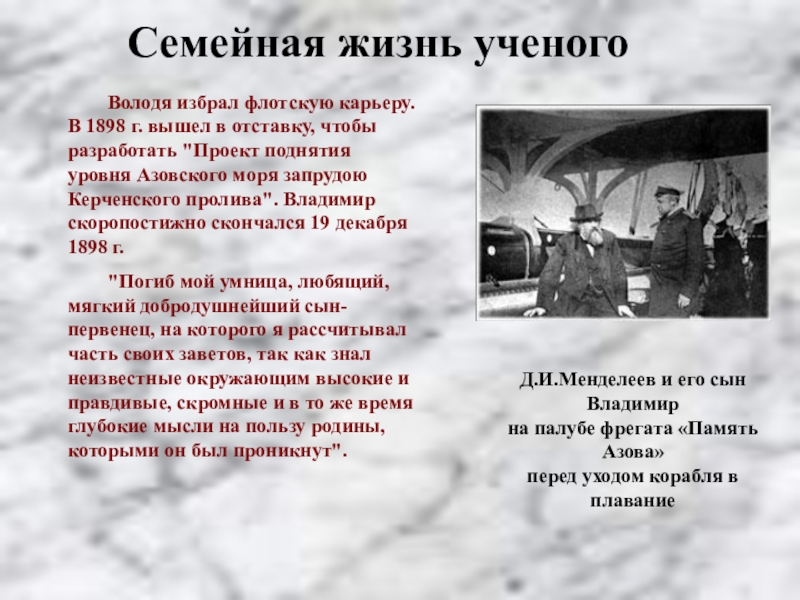 Семейная жизнь ученого

Володя избрал флотскую карьеру. В 1898 г. вышел в отставку, чтобы разработать "Проект поднятия уровня Азовского моря запрудою Керченского пролива". Владимир скоропостижно скончался 19 декабря 1898 г.

"Погиб мой умница, любящий, мягкий добродушнейший сын-первенец, на которого я рассчитывал часть своих заветов, так как знал неизвестные окружающим высокие и правдивые, скромные и в то же время глубокие мысли на пользу родины, которыми он был проникнут".

Д.И.Менделеев и его сын Владимир
на палубе фрегата «Память Азова»
перед уходом корабля в плавание